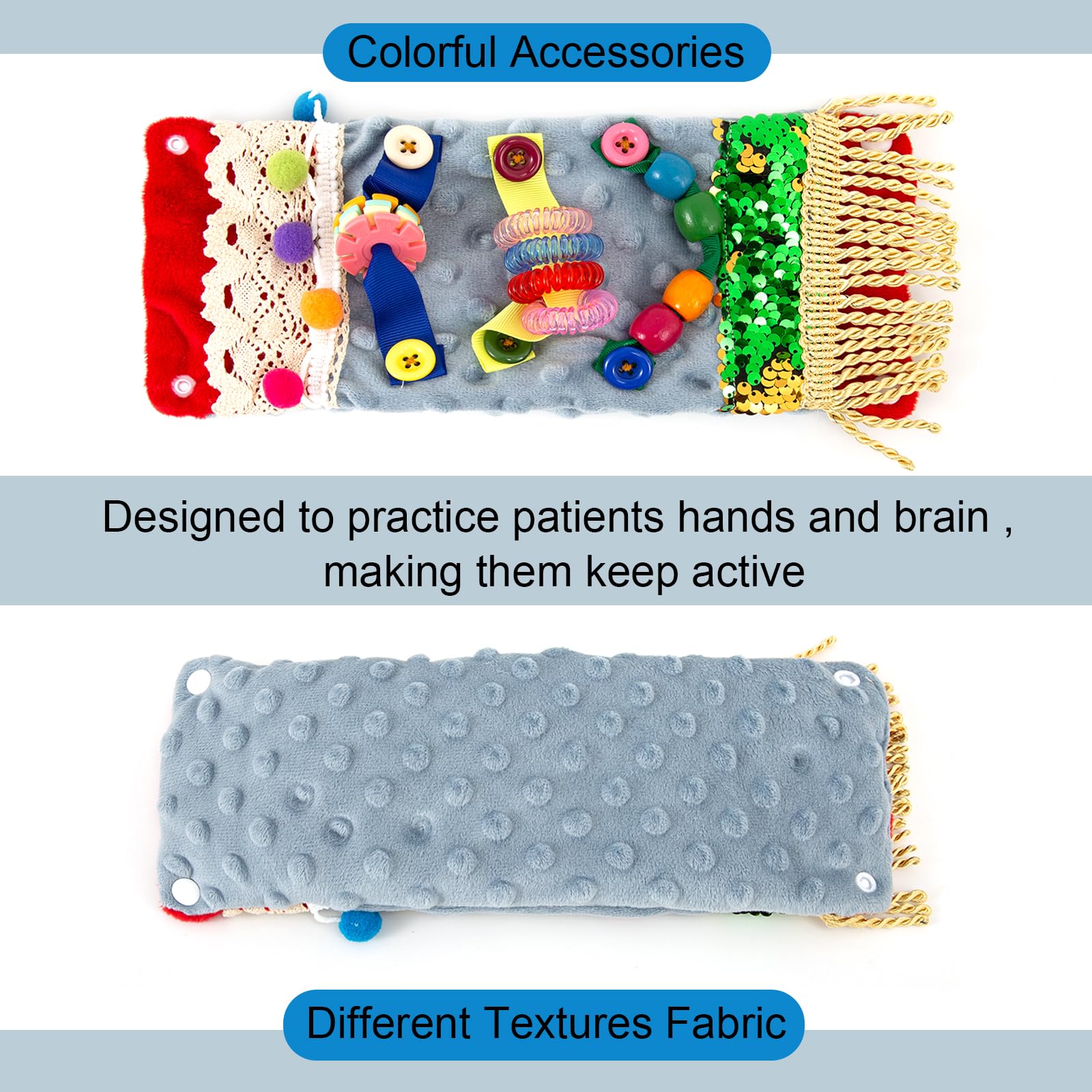 Colorful Accessories

Designed to practice patients hands and brain , making them keep active

Different Textures Fabric